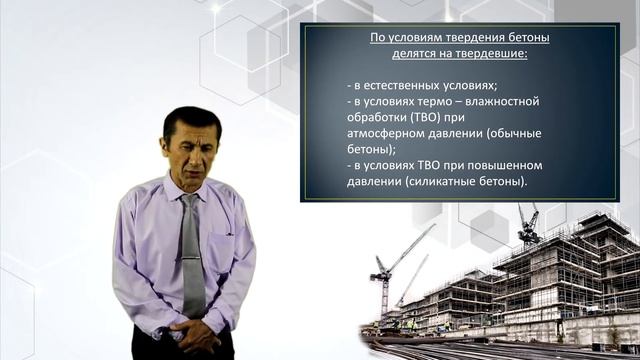 По условиям твердения бетоны делятся на твердевшие:

- в естественных условиях;
- в условиях термо – влажностной обработки (ТВО) при атмосферном давлении (обычные бетоны);
- в условиях ТВО при повышенном давлении (силикатные бетоны).